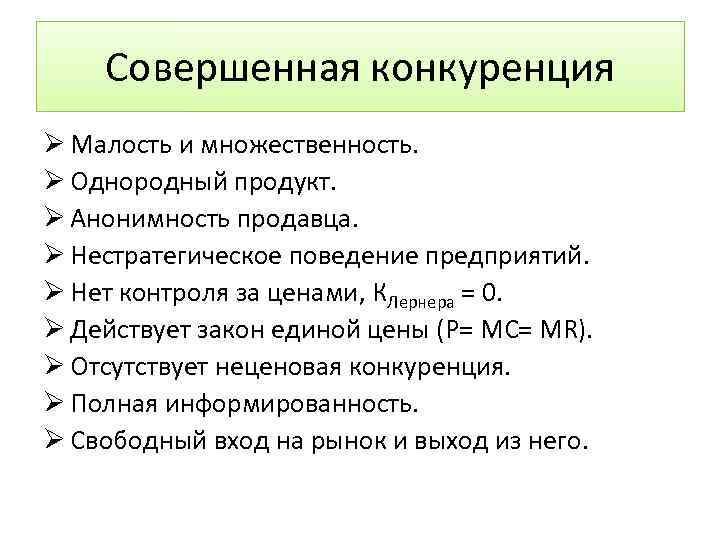 Совершенная конкуренция

➢ Малость и множественность.
➢ Однородный продукт.
➢ Анонимность продавца.
➢ Нестратегическое поведение предприятий.
➢ Нет контроля за ценами, $К_{Лернера} = 0$.
➢ Действует закон единой цены (P= MC= MR).
➢ Отсутствует неценовая конкуренция.
➢ Полная информированность.
➢ Свободный вход на рынок и выход из него.